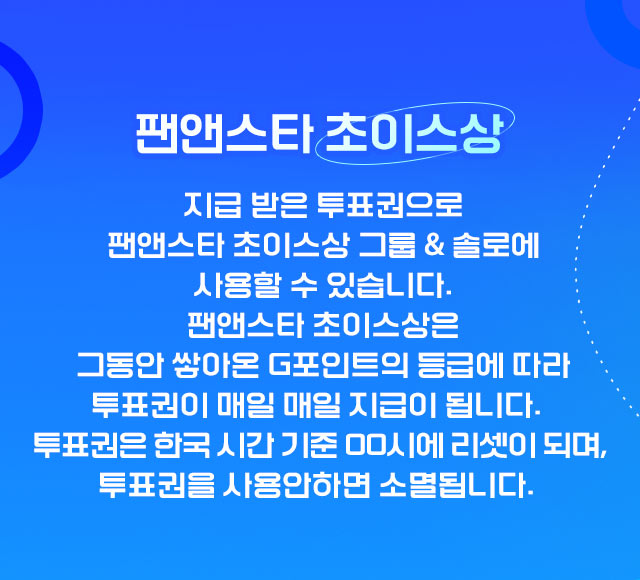 팬앤스타 초이스상

지급 받은 투표권으로
팬앤스타 초이스상 그룹 & 솔로에
사용할 수 있습니다.
팬앤스타 초이스상은
그동안 쌓아온 G포인트의 등급에 따라
투표권이 매일 매일 지급이 됩니다.
투표권은 한국 시간 기준 00시에 리셋이 되며,
투표권을 사용안하면 소멸됩니다.